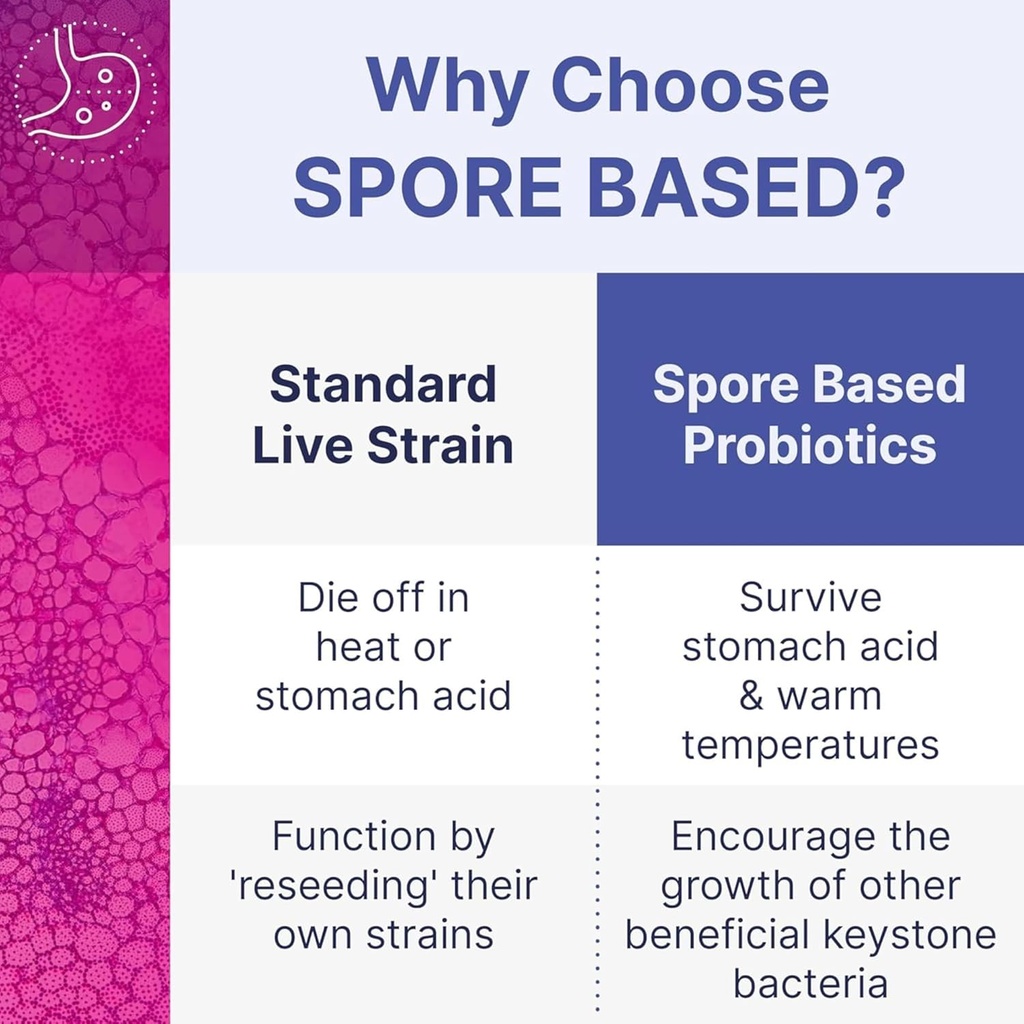 Why Choose SPORE BASED?

| Standard Live Strain | Spore Based Probiotics |
|---|---|
| Die off in heat or stomach acid | Survive stomach acid & warm temperatures |
| Function by 'reseeding' their own strains | Encourage the growth of other beneficial keystone bacteria |